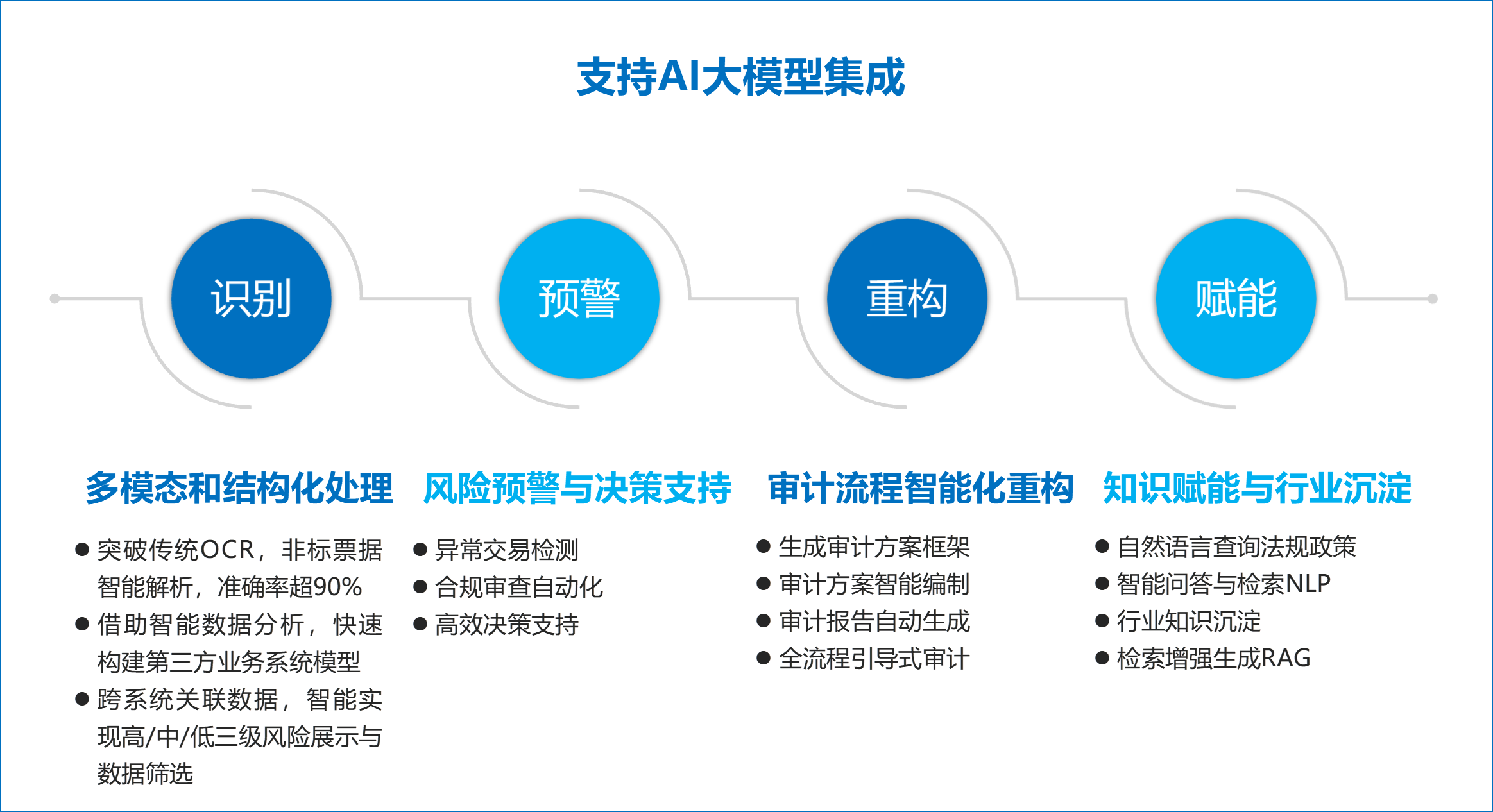 支持AI大模型集成

识别

预警

重构

赋能

多模态和结构化处理

● 突破传统OCR，非标票据智能解析，准确率超90%
● 借助智能数据分析，快速构建第三方业务系统模型
● 跨系统关联数据，智能实现高/中/低三级风险展示与数据筛选

风险预警与决策支持

● 异常交易检测
● 合规审查自动化
● 高效决策支持

审计流程智能化重构

● 生成审计方案框架
● 审计方案智能编制
● 审计报告自动生成
● 全流程引导式审计

知识赋能与行业沉淀

● 自然语言查询法规政策
● 智能问答与检索NLP
● 行业知识沉淀
● 检索增强生成RAG